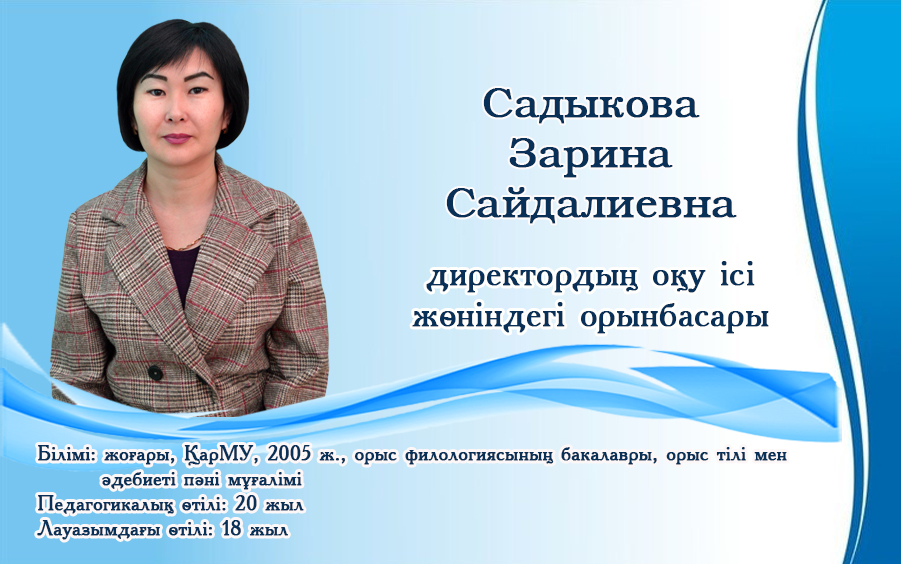 Садыкова
Зарина
Сайдалиевна

директордың оқу ісі жөніндегі орынбасары

Білімі: жоғары, ҚарМУ, 2005 ж., орыс филологиясының бакалавры, орыс тілі мен әдебиеті пәні мұғалімі
Педагогикалық өтілі: 20 жыл
Лауазымдағы өтілі: 18 жыл